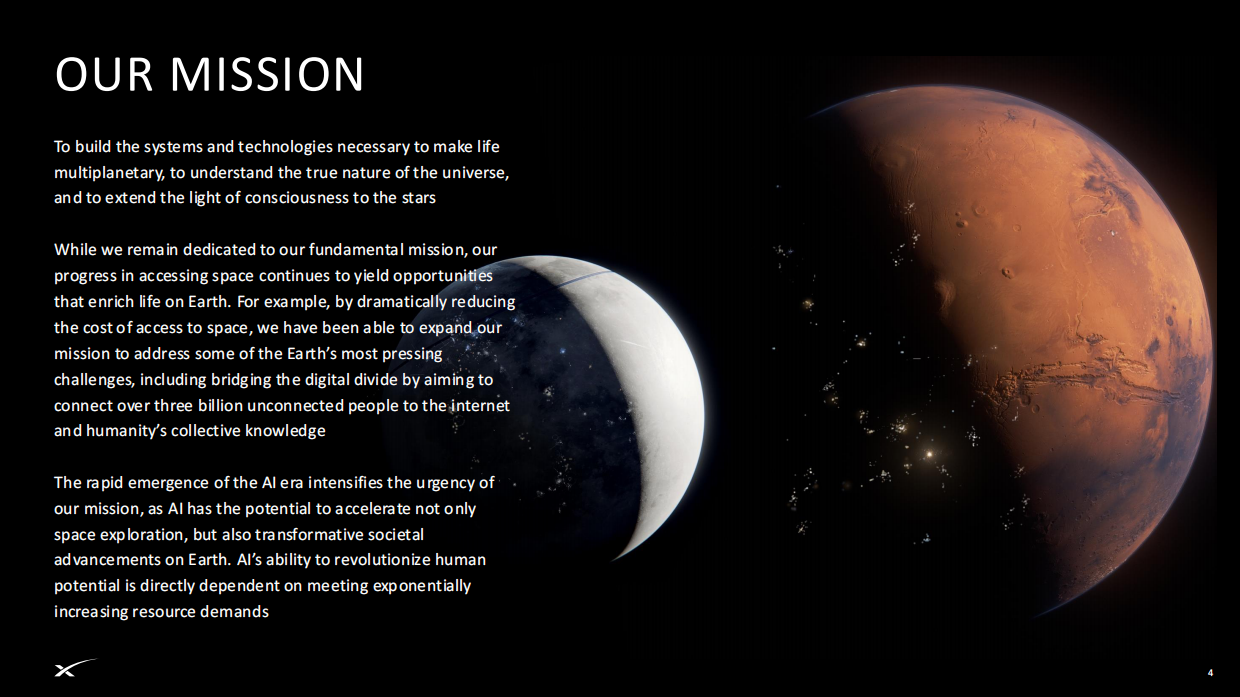 OUR MISSION

To build the systems and technologies necessary to make life multiplanetary, to understand the true nature of the universe, and to extend the light of consciousness to the stars

While we remain dedicated to our fundamental mission, our progress in accessing space continues to yield opportunities that enrich life on Earth. For example, by dramatically reducing the cost of access to space, we have been able to expand our mission to address some of the Earth's most pressing challenges, including bridging the digital divide by aiming to connect over three billion unconnected people to the internet and humanity's collective knowledge

The rapid emergence of the AI era intensifies the urgency of our mission, as AI has the potential to accelerate not only space exploration, but also transformative societal advancements on Earth. AI's ability to revolutionize human potential is directly dependent on meeting exponentially increasing resource demands

4